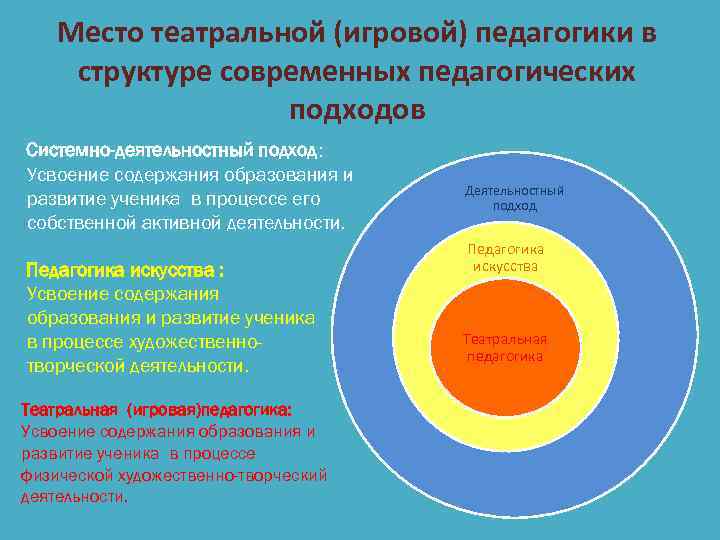 Место театральной (игровой) педагогики в структуре современных педагогических подходов

Системно-деятельностный подход:
Усвоение содержания образования и развитие ученика в процессе его собственной активной деятельности.

Педагогика искусства :
Усвоение содержания образования и развитие ученика в процессе художественно-творческой деятельности.

Театральная (игровая)педагогика:
Усвоение содержания образования и развитие ученика в процессе физической художественно-творческий деятельности.

Деятельностный подход

Педагогика искусства

Театральная педагогика